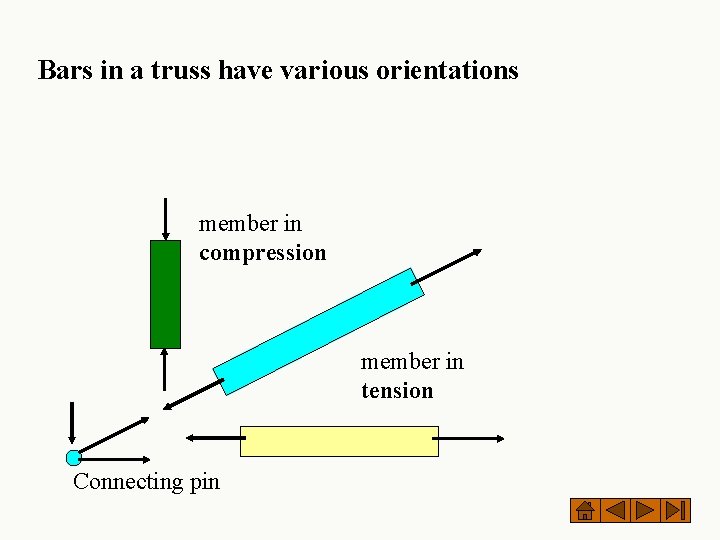 Bars in a truss have various orientations

member in
compression

member in
tension

Connecting pin